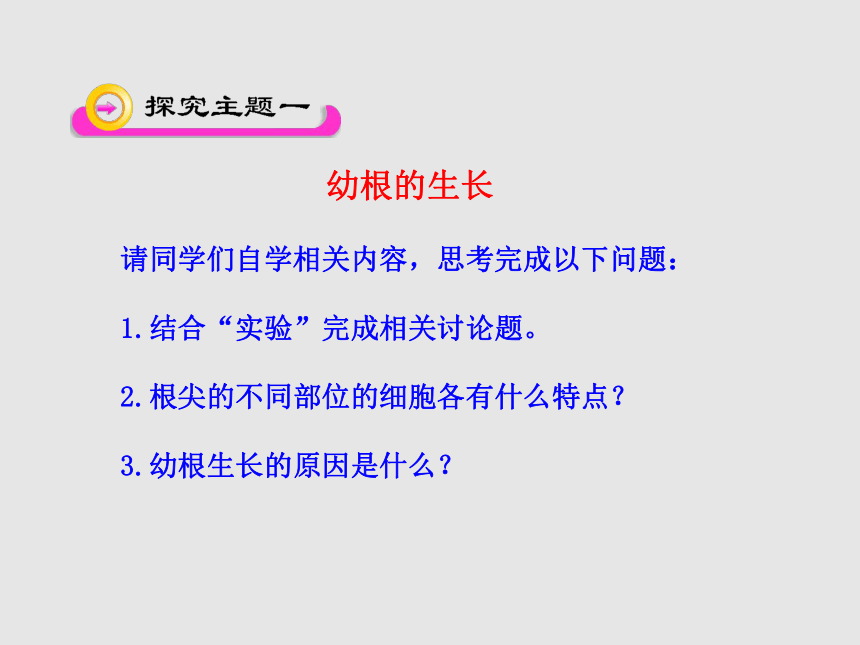 探究主题一

幼根的生长

请同学们自学相关内容，思考完成以下问题：

1.结合“实验”完成相关讨论题。

2.根尖的不同部位的细胞各有什么特点？

3.幼根生长的原因是什么？